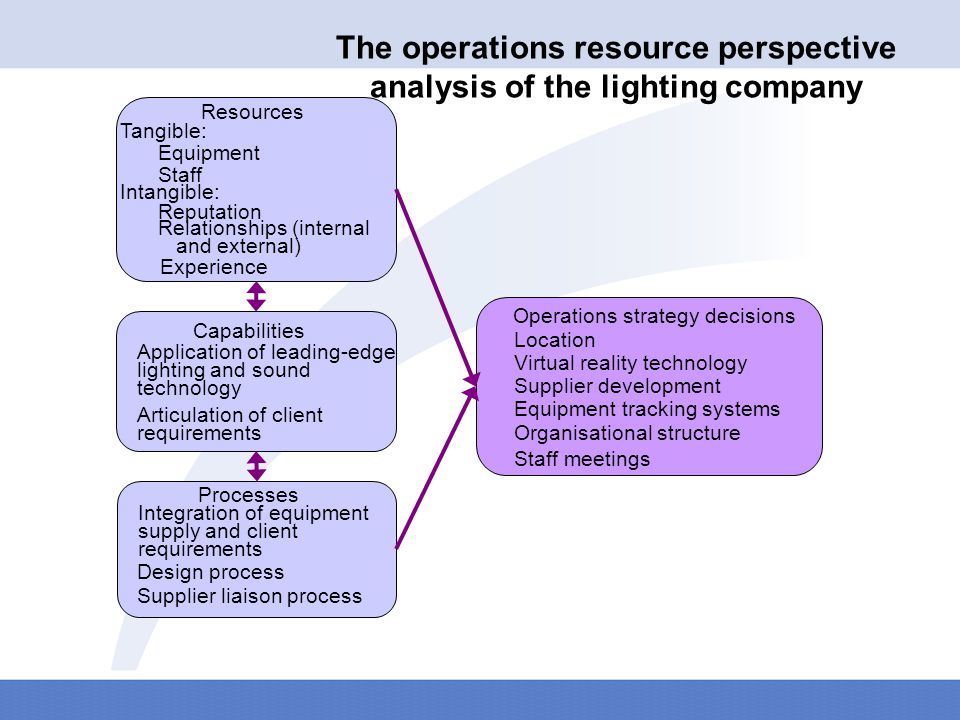 The operations resource perspective analysis of the lighting company

Resources
Tangible:
Equipment
Staff
Intangible:
Reputation
Relationships (internal and external)
Experience

Capabilities
Application of leading-edge lighting and sound technology
Articulation of client requirements

Processes
Integration of equipment supply and client requirements
Design process
Supplier liaison process

Operations strategy decisions
Location
Virtual reality technology
Supplier development
Equipment tracking systems
Organisational structure
Staff meetings